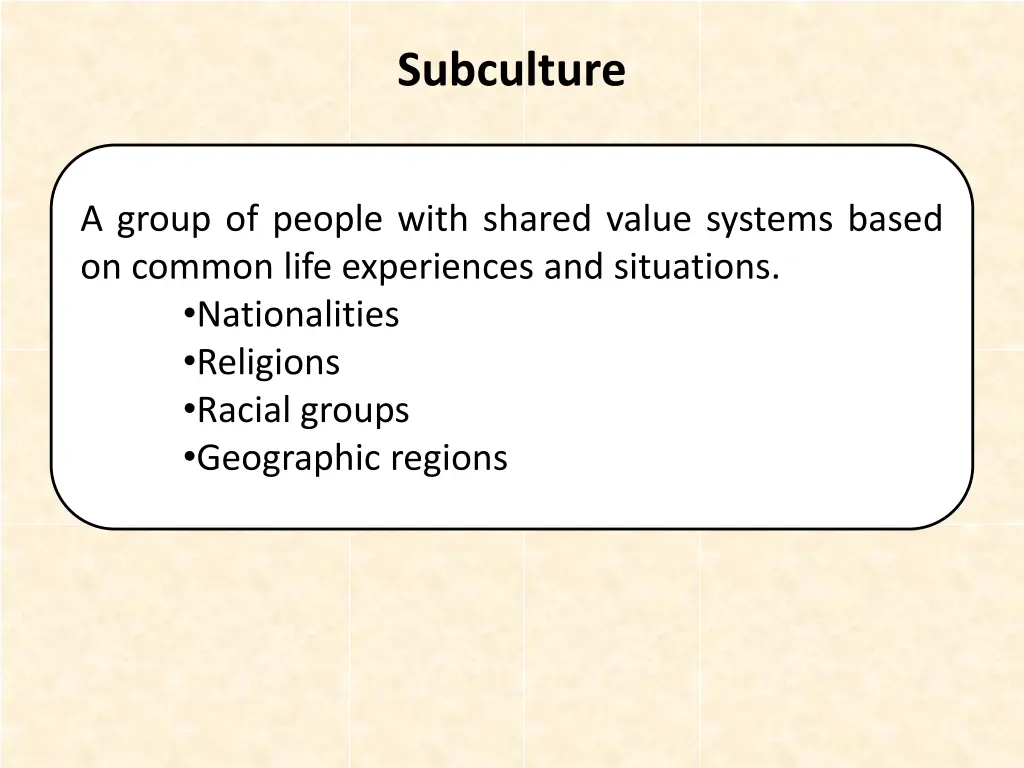 Subculture

A group of people with shared value systems based on common life experiences and situations.
•Nationalities
•Religions
•Racial groups
•Geographic regions